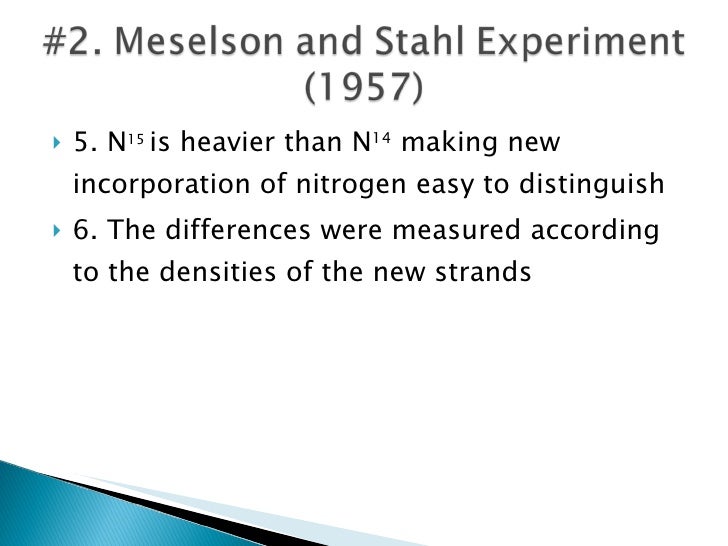 #2. Meselson and Stahl Experiment (1957)

5. $N^{15}$ is heavier than $N^{14}$ making new incorporation of nitrogen easy to distinguish

6. The differences were measured according to the densities of the new strands